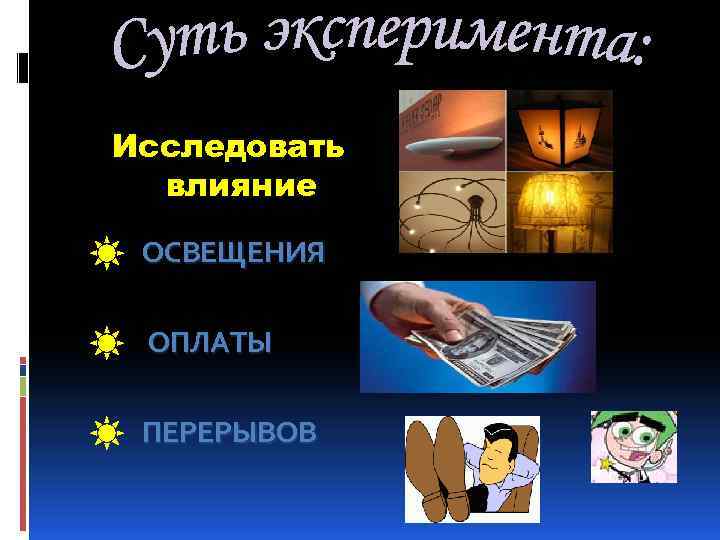 Суть эксперимента:

Исследовать влияние

ОСВЕЩЕНИЯ

ОПЛАТЫ

ПЕРЕРЫВОВ